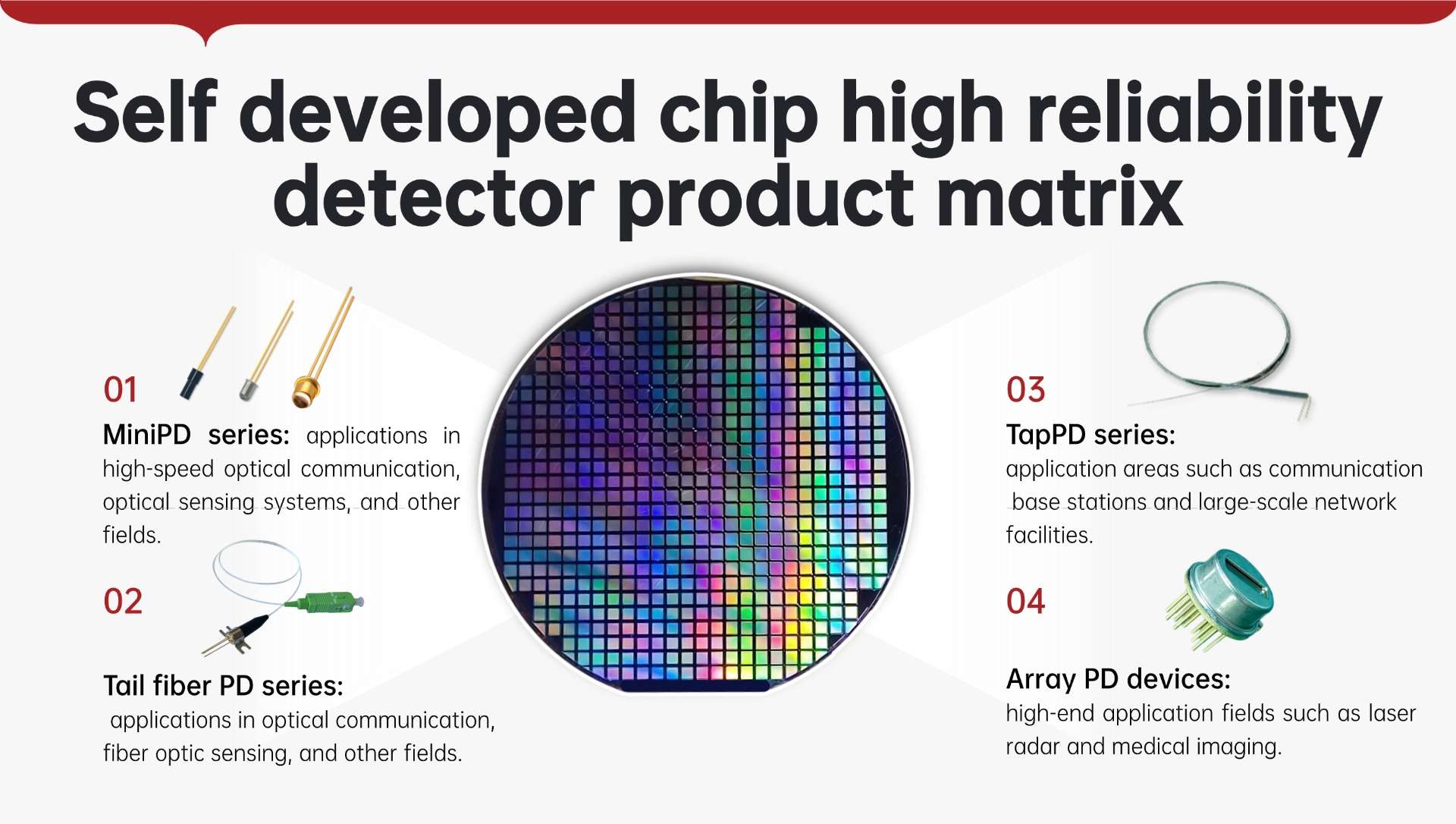 Self developed chip high reliability detector product matrix

01

MiniPD series: applications in high-speed optical communication, optical sensing systems, and other fields.

02

Tail fiber PD series:
applications in optical communication, fiber optic sensing, and other fields.

03

TapPD series:
application areas such as communication base stations and large-scale network facilities.

04

Array PD devices:
high-end application fields such as laser radar and medical imaging.